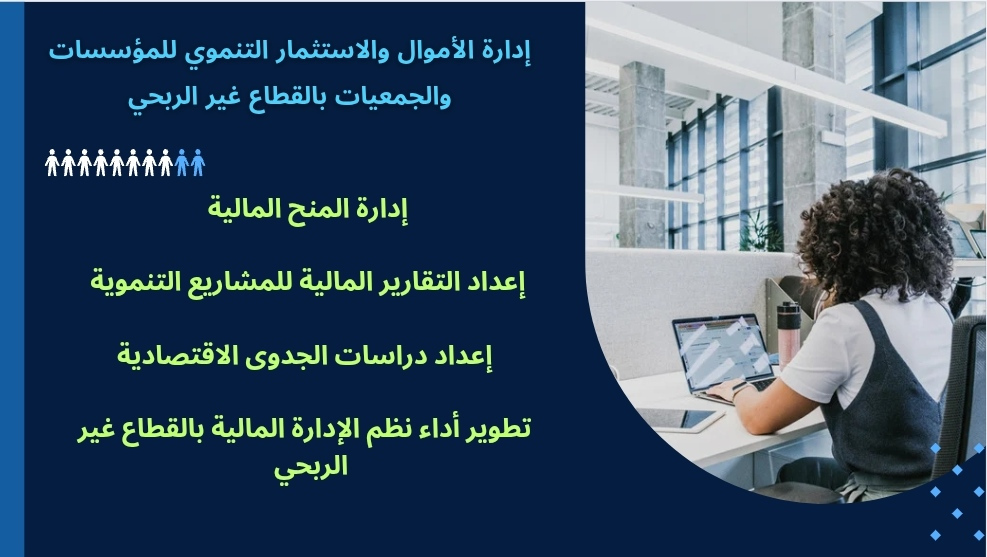 إدارة الأموال والاستثمار التنموي للمؤسسات والجمعيات بالقطاع غير الربحي

إدارة المنح المالية

إعداد التقارير المالية للمشاريع التنموية

إعداد دراسات الجدوى الاقتصادية

تطوير أداء نظم الإدارة المالية بالقطاع غير الربحي